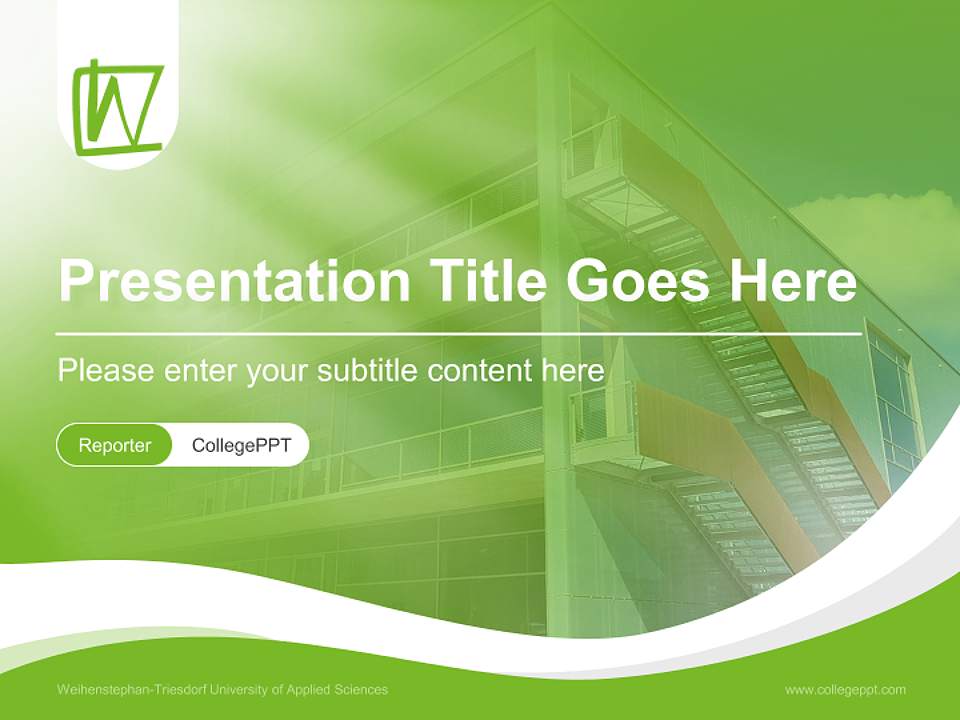 Presentation Title Goes Here

Please enter your subtitle content here

Reporter CollegePPT

Weihenstephan-Triesdorf University of Applied Sciences

www.collegeppt.com